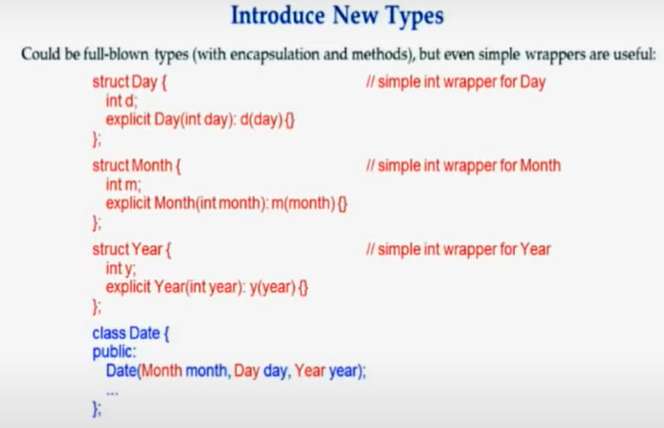 Introduce New Types

Could be full-blown types (with encapsulation and methods), but even simple wrappers are useful:

struct Day { // simple int wrapper for Day
int d;
explicit Day(int day): d(day) {}
};

struct Month { // simple int wrapper for Month
int m;
explicit Month(int month): m(month) {}
};

struct Year { // simple int wrapper for Year
int y;
explicit Year(int year): y(year) {}
};

class Date {
public:
Date(Month month, Day day, Year year);
...
};